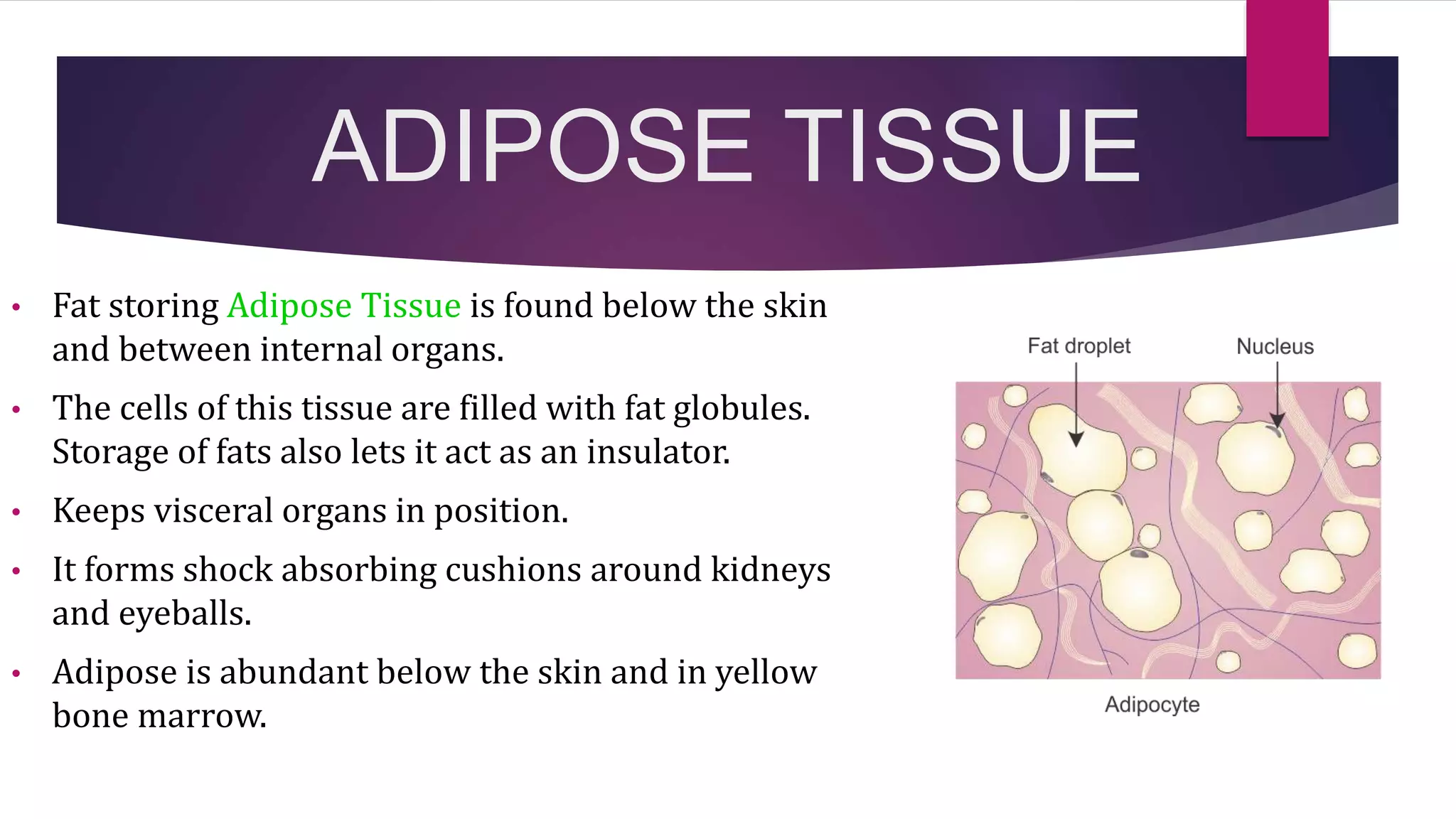 ADIPOSE TISSUE

• Fat storing Adipose Tissue is found below the skin and between internal organs.

• The cells of this tissue are filled with fat globules. Storage of fats also lets it act as an insulator.

• Keeps visceral organs in position.

• It forms shock absorbing cushions around kidneys and eyeballs.

• Adipose is abundant below the skin and in yellow bone marrow.

Fat droplet
Nucleus
Adipocyte